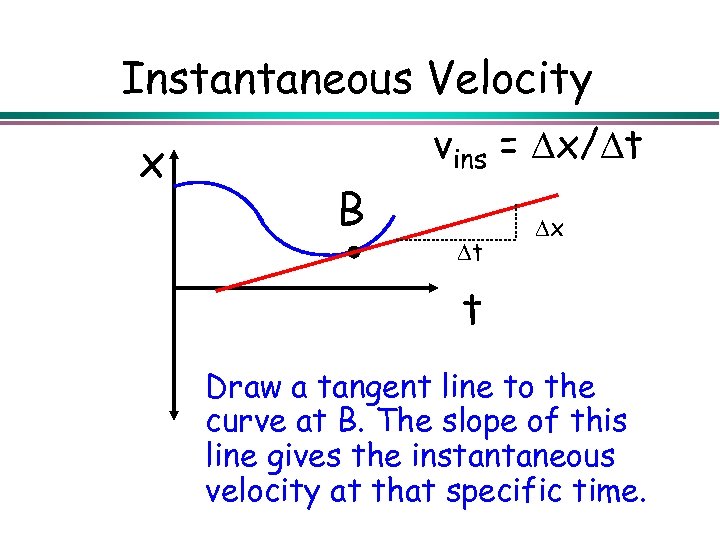 Instantaneous Velocity

$v_{ins} = \Delta x/\Delta t$

x

B

$\Delta x$

$\Delta t$

t

Draw a tangent line to the curve at B. The slope of this line gives the instantaneous velocity at that specific time.